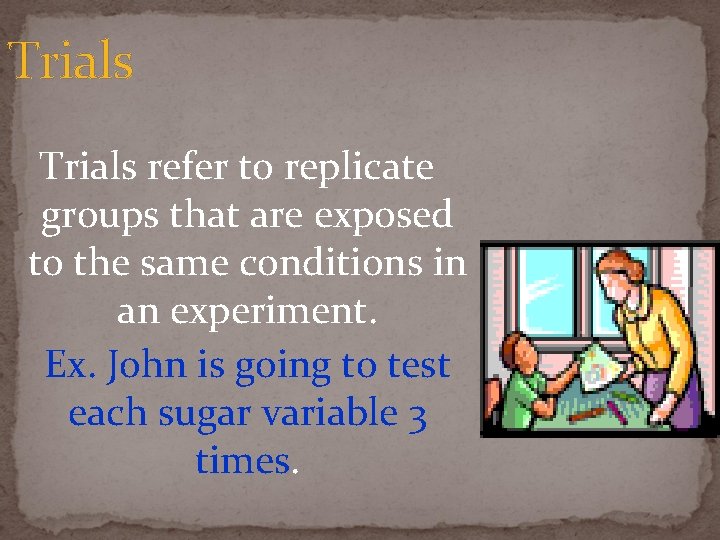 Trials

Trials refer to replicate groups that are exposed to the same conditions in an experiment.

Ex. John is going to test each sugar variable 3 times.